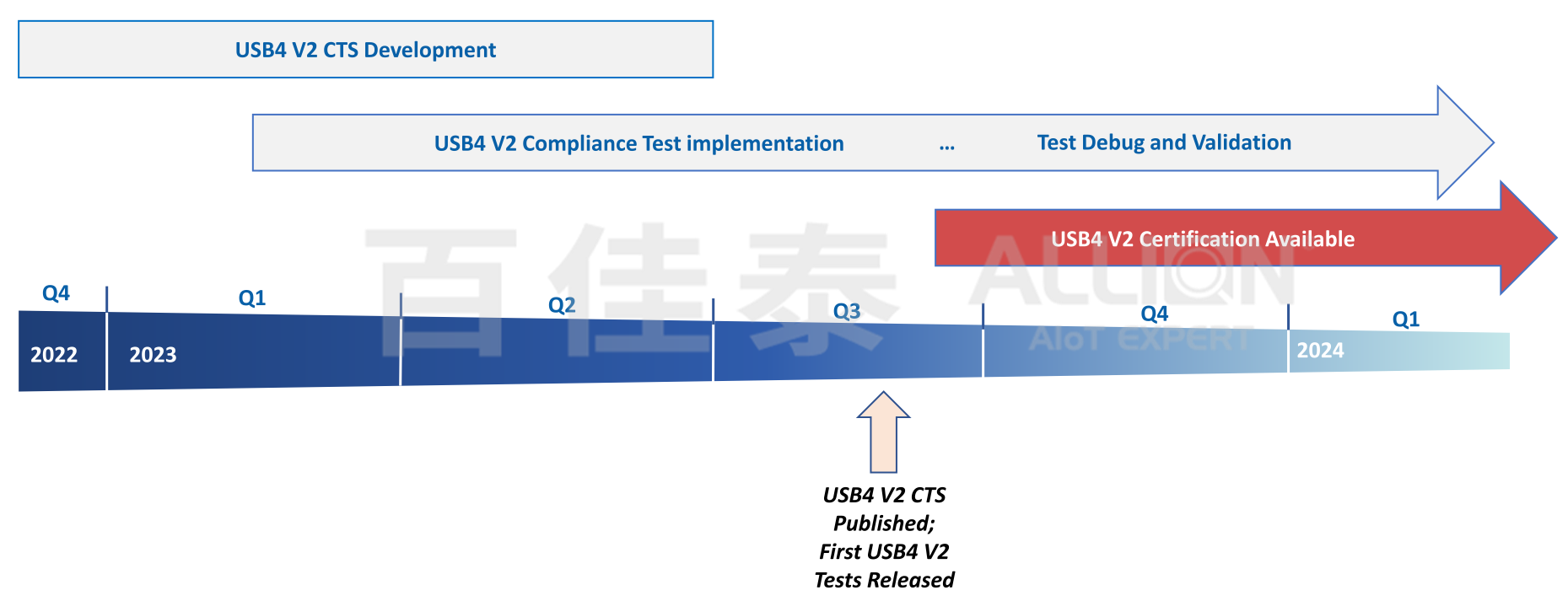 USB4 V2 CTS Development

USB4 V2 Compliance Test implementation ... Test Debug and Validation

USB4 V2 Certification Available

百佳泰 ALLION AIoT EXPERT

Q4 Q1 Q2 Q3 Q4 Q1

2022 2023 2024

USB4 V2 CTS Published; First USB4 V2 Tests Released